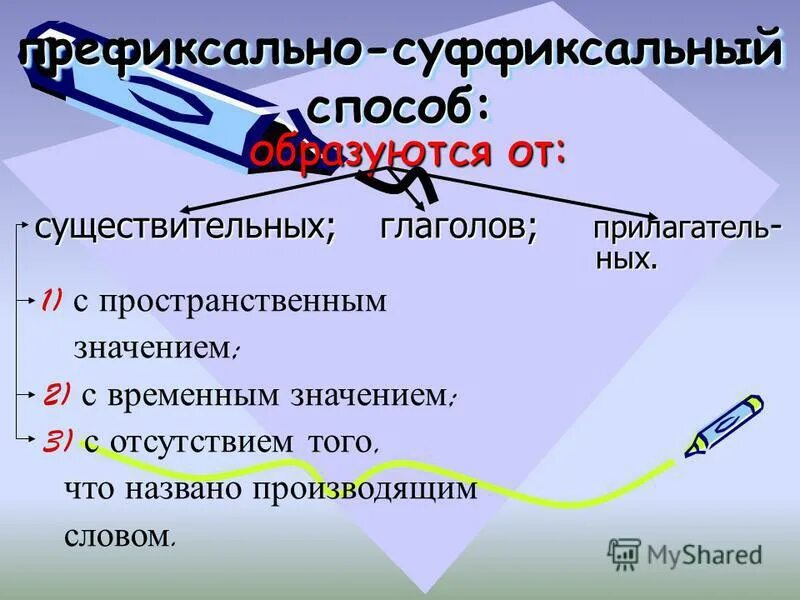 префиксально-суффиксальный способ:

образуются от:

существительных; глаголов; прилагательных.

1) с пространственным значением;

2) с временным значением;

3) с отсутствием того, что названо производящим словом.

MyShared